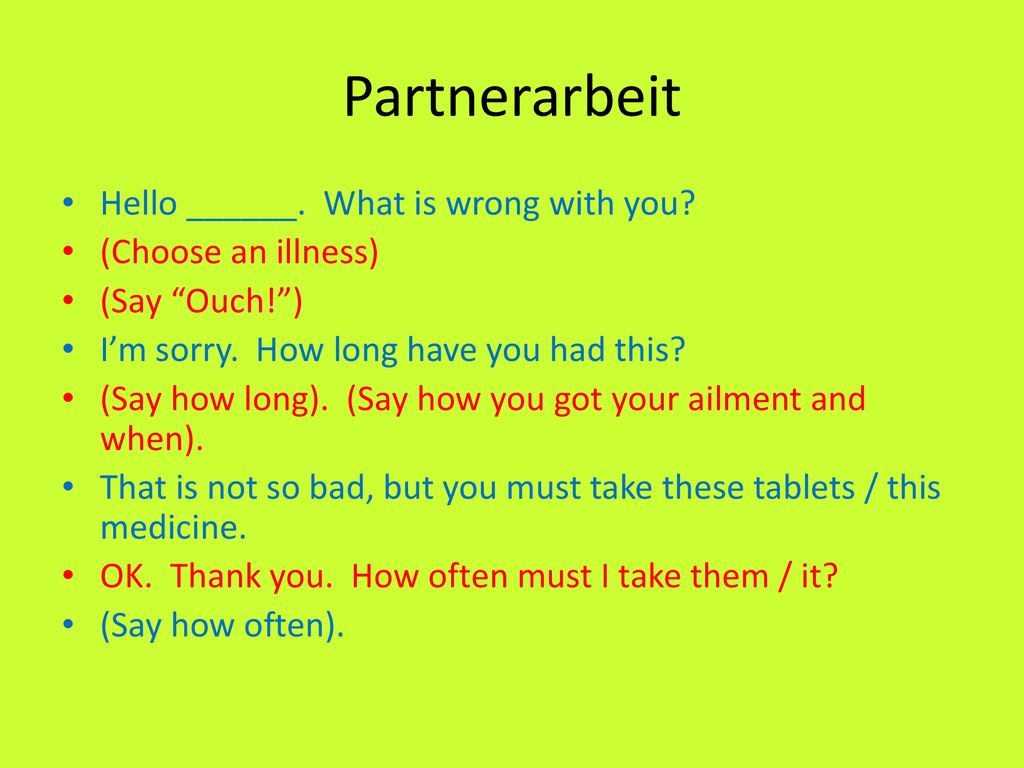 Partnerarbeit

• Hello ______. What is wrong with you?
• (Choose an illness)
• (Say “Ouch!”)
• I’m sorry. How long have you had this?
• (Say how long). (Say how you got your ailment and when).
• That is not so bad, but you must take these tablets / this medicine.
• OK. Thank you. How often must I take them / it?
• (Say how often).